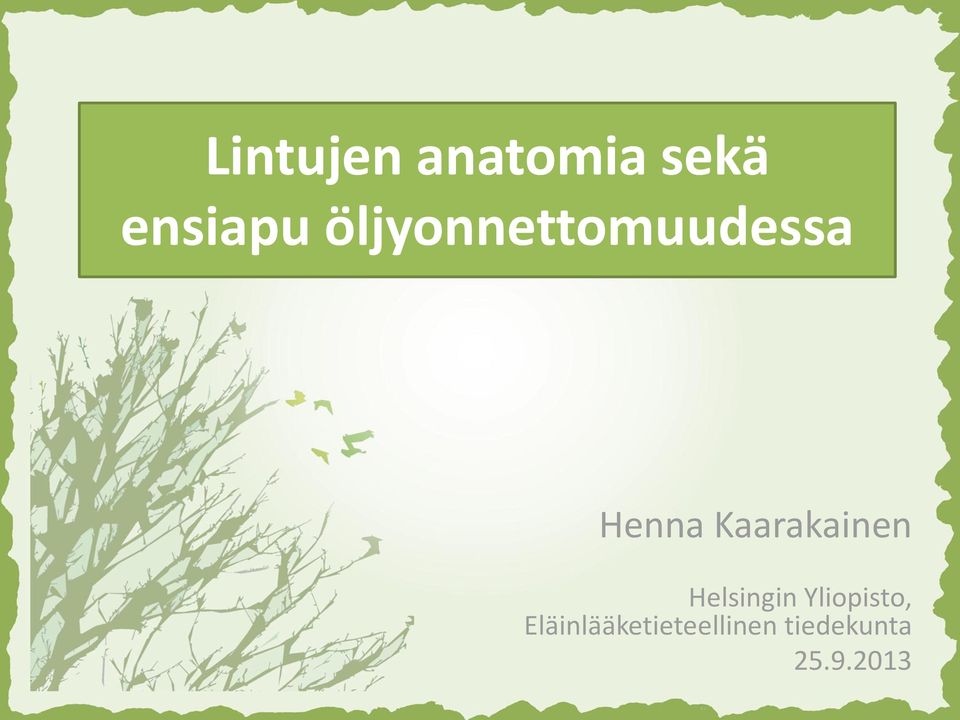 Lintujen anatomia sekä ensiapu öljyonnettomuudessa

Henna Kaarakainen

Helsingin Yliopisto,
Eläinlääketieteellinen tiedekunta
25.9.2013